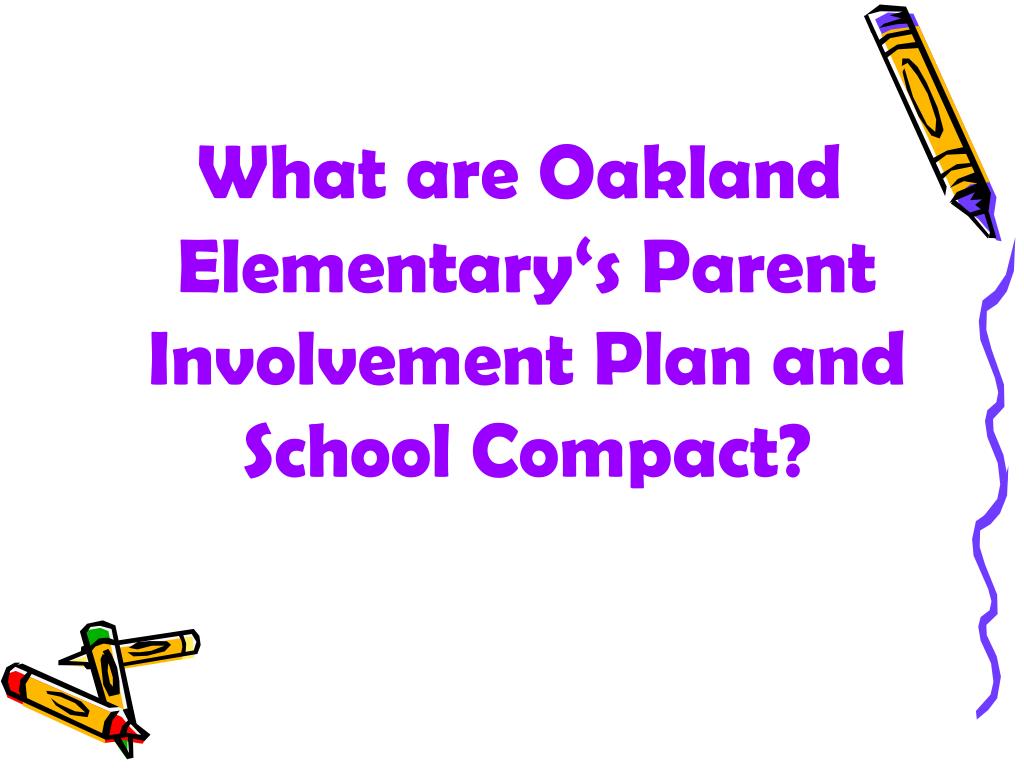 What are Oakland Elementary‘s Parent Involvement Plan and School Compact?